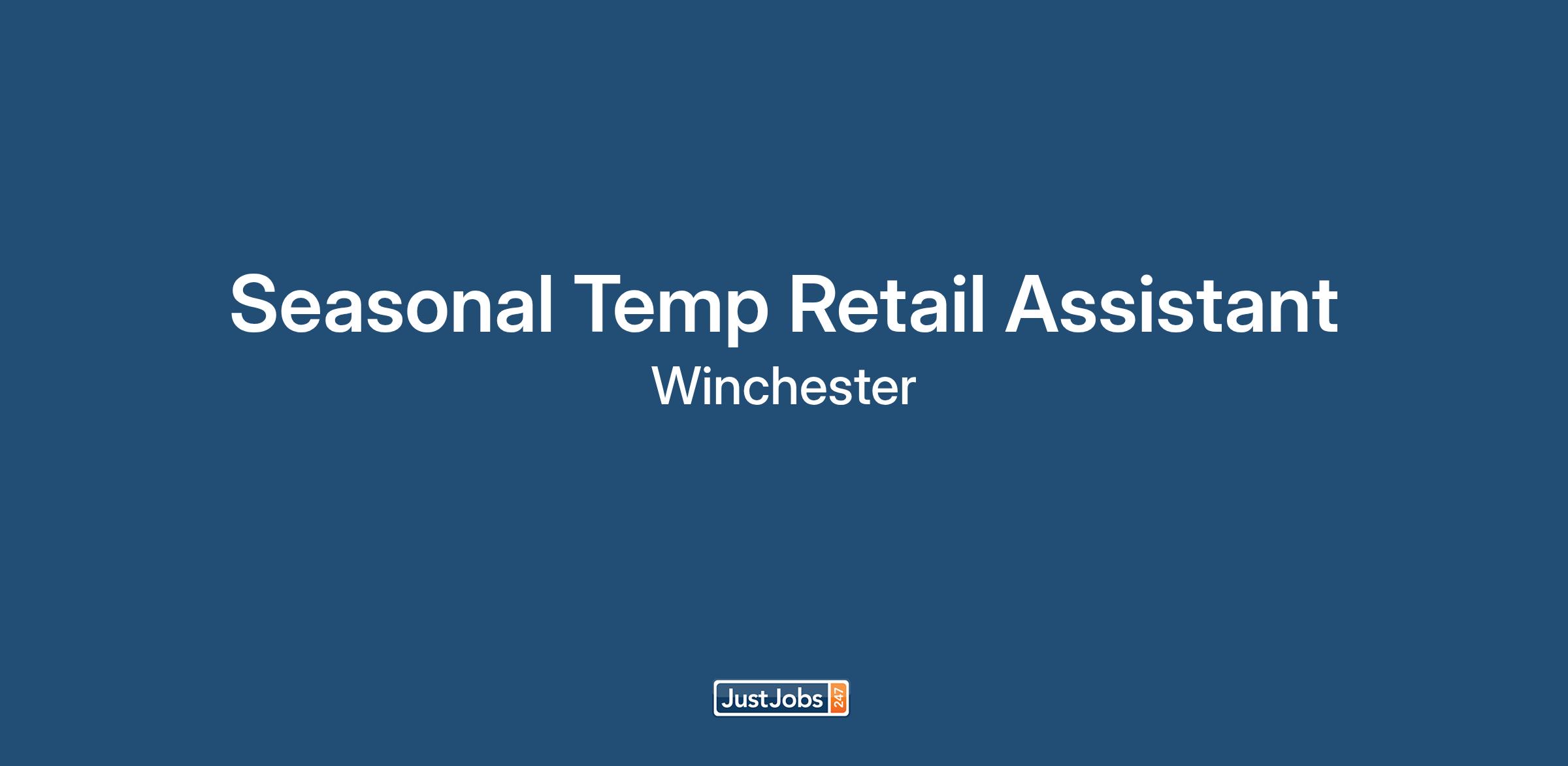 Seasonal Temp Retail Assistant
Winchester

JustJobs 247